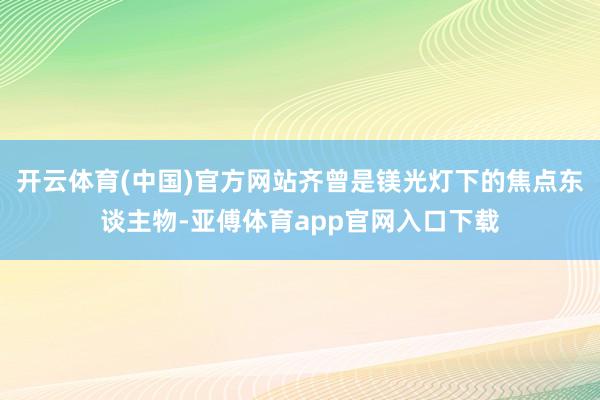 开云体育(中国)官方网站齐曾是镁光灯下的焦点东谈主物-亚傅体育app官网入口下载